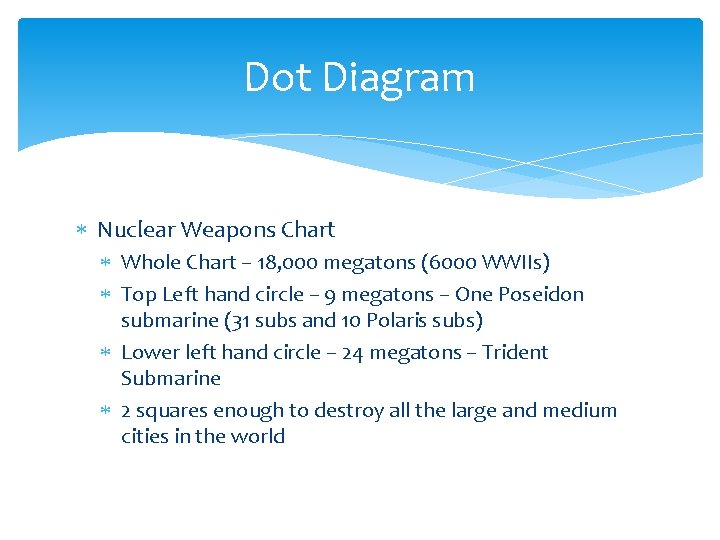 Dot Diagram

* Nuclear Weapons Chart
  * Whole Chart – 18,000 megatons (6000 WWIIs)
  * Top Left hand circle – 9 megatons – One Poseidon submarine (31 subs and 10 Polaris subs)
  * Lower left hand circle – 24 megatons – Trident Submarine
  * 2 squares enough to destroy all the large and medium cities in the world